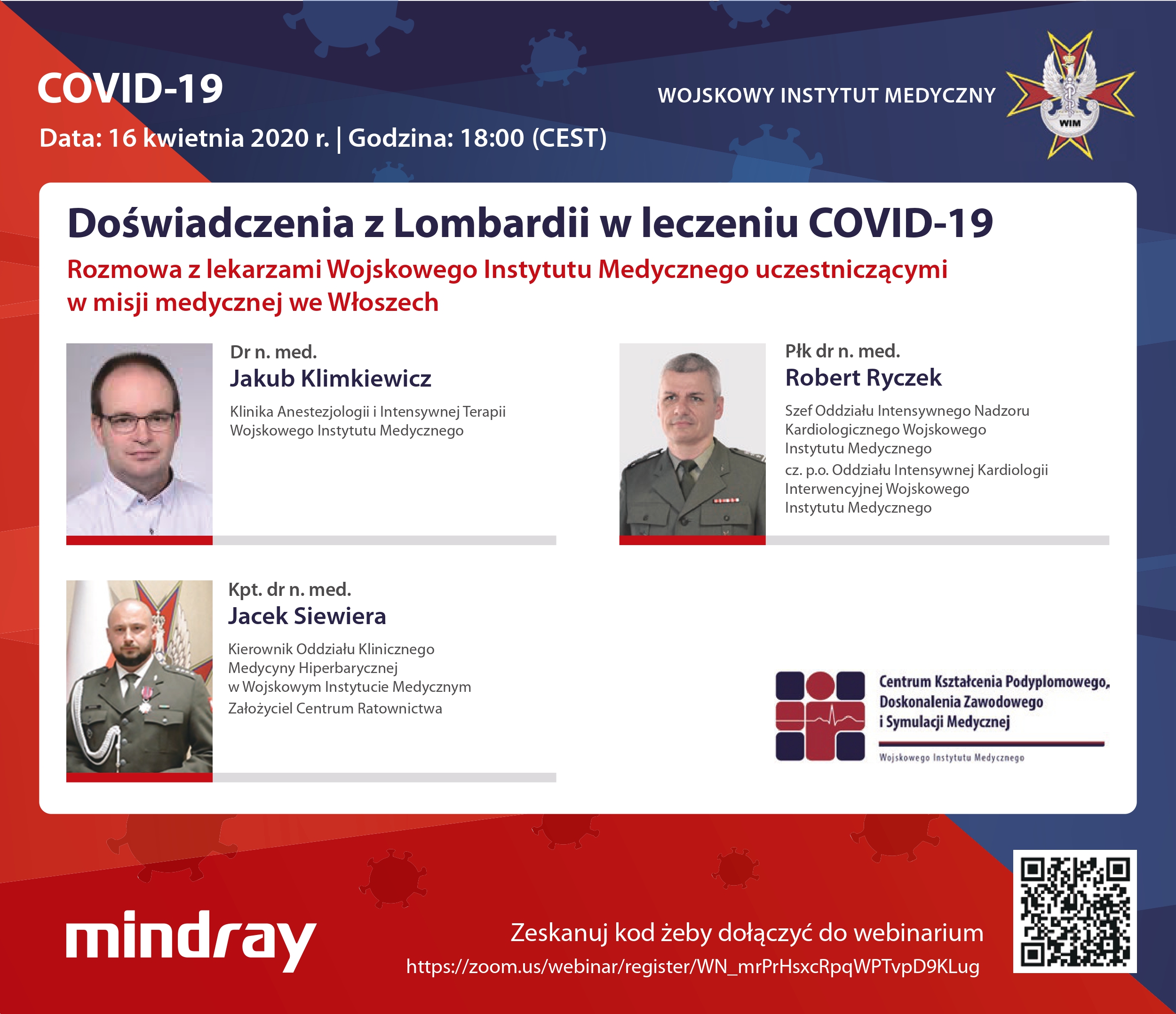 COVID-19

Data: 16 kwietnia 2020 r. | Godzina: 18:00 (CEST)

WOJSKOWY INSTYTUT MEDYCZNY

WIM

Doświadczenia z Lombardii w leczeniu COVID-19

Rozmowa z lekarzami Wojskowego Instytutu Medycznego uczestniczącymi w misji medycznej we Włoszech

Dr n. med.
Jakub Klimkiewicz

Klinika Anestezjologii i Intensywnej Terapii Wojskowego Instytutu Medycznego

Płk dr n. med.
Robert Ryczek

Szef Oddziału Intensywnego Nadzoru Kardiologicznego Wojskowego Instytutu Medycznego

cz. p.o. Oddziału Intensywnej Kardiologii Interwencyjnej Wojskowego Instytutu Medycznego

Kpt. dr n. med.
Jacek Siewiera

Kierownik Oddziału Klinicznego Medycyny Hiperbarycznej w Wojskowym Instytucie Medycznym

Założyciel Centrum Ratownictwa

Centrum Kształcenia Podyplomowego, Doskonalenia Zawodowego i Symulacji Medycznej

Wojskowego Instytutu Medycznego

mindray

Zeskanuj kod żeby dołączyć do webinarium

https://zoom.us/webinar/register/WN_mrPrHsxcRpqWPTvpD9KLug